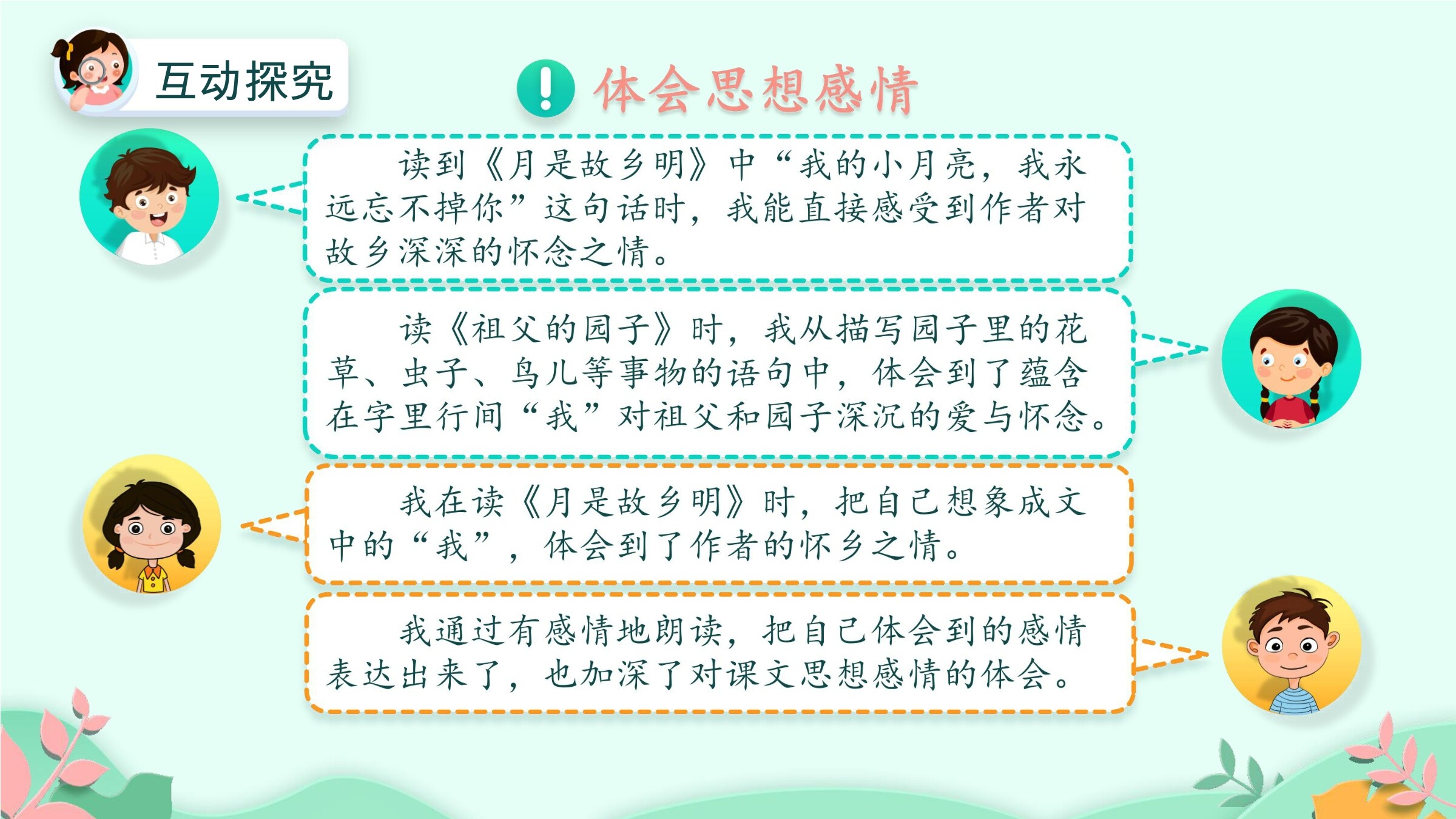 互动探究

体会思想感情

读到《月是故乡明》中“我的小月亮，我永远忘不掉你”这句话时，我能直接感受到作者对故乡深深的怀念之情。

读《祖父的园子》时，我从描写园子里的花草、虫子、鸟儿等事物的语句中，体会到了蕴含在字里行间“我”对祖父和园子深沉的爱与怀念。

我在读《月是故乡明》时，把自己想象成文中的“我”，体会到了作者的怀乡之情。

我通过有感情地朗读，把自己体会到的感情表达出来了，也加深了对课文思想感情的体会。